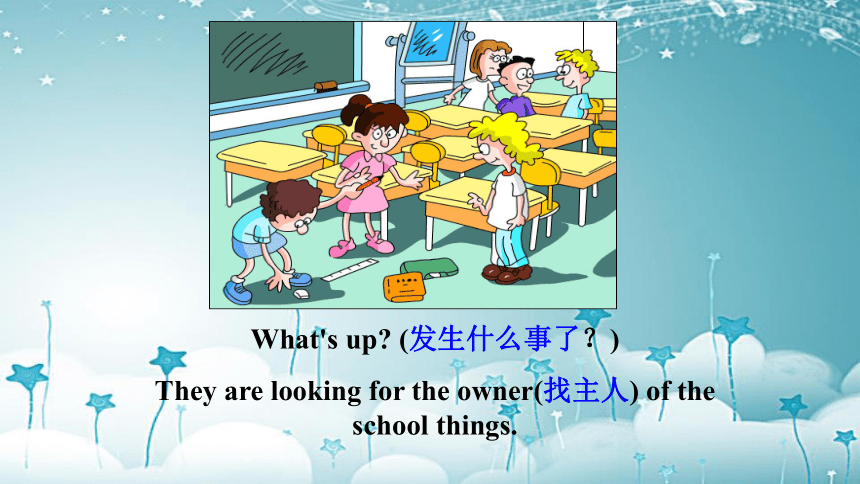 What's up? (发生什么事了？)

They are looking for the owner(找主人) of the school things.